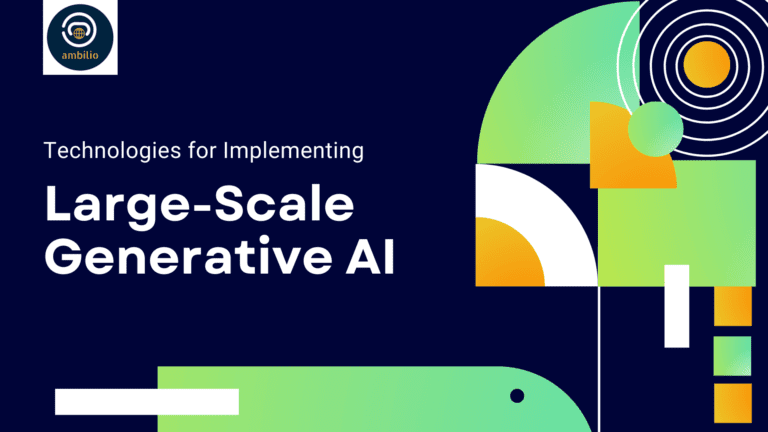 ambilio

Technologies for Implementing

Large-Scale Generative AI